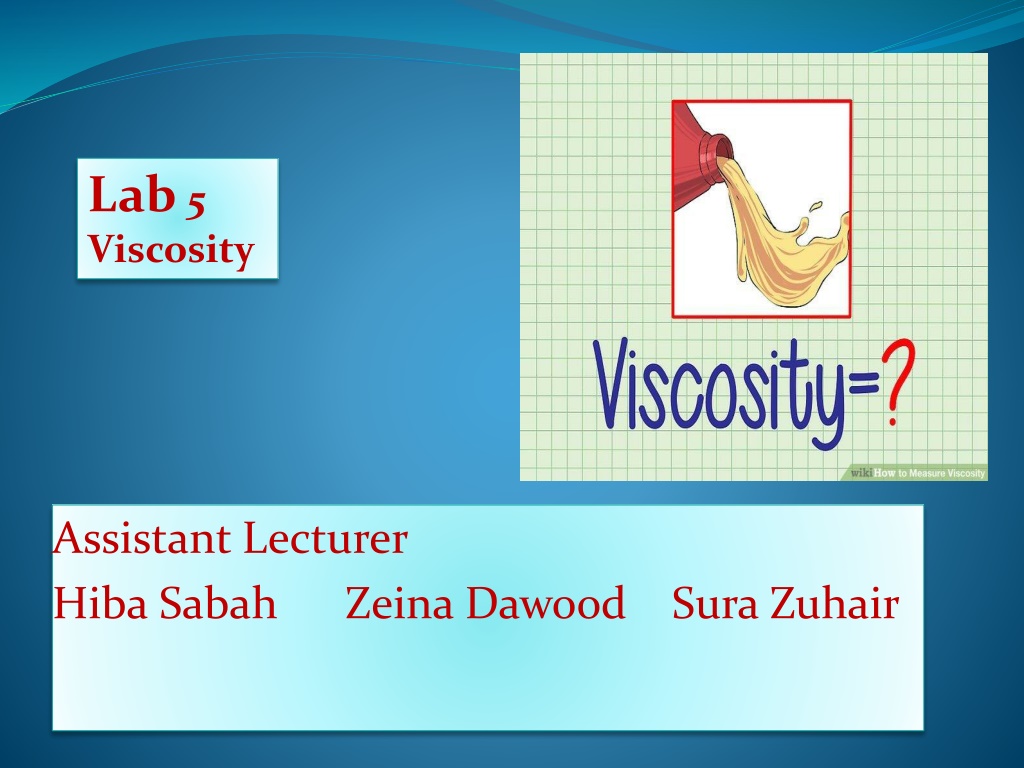 Lab 5
Viscosity

Viscosity=?

wikiHow to Measure Viscosity

Assistant Lecturer
Hiba Sabah Zeina Dawood Sura Zuhair